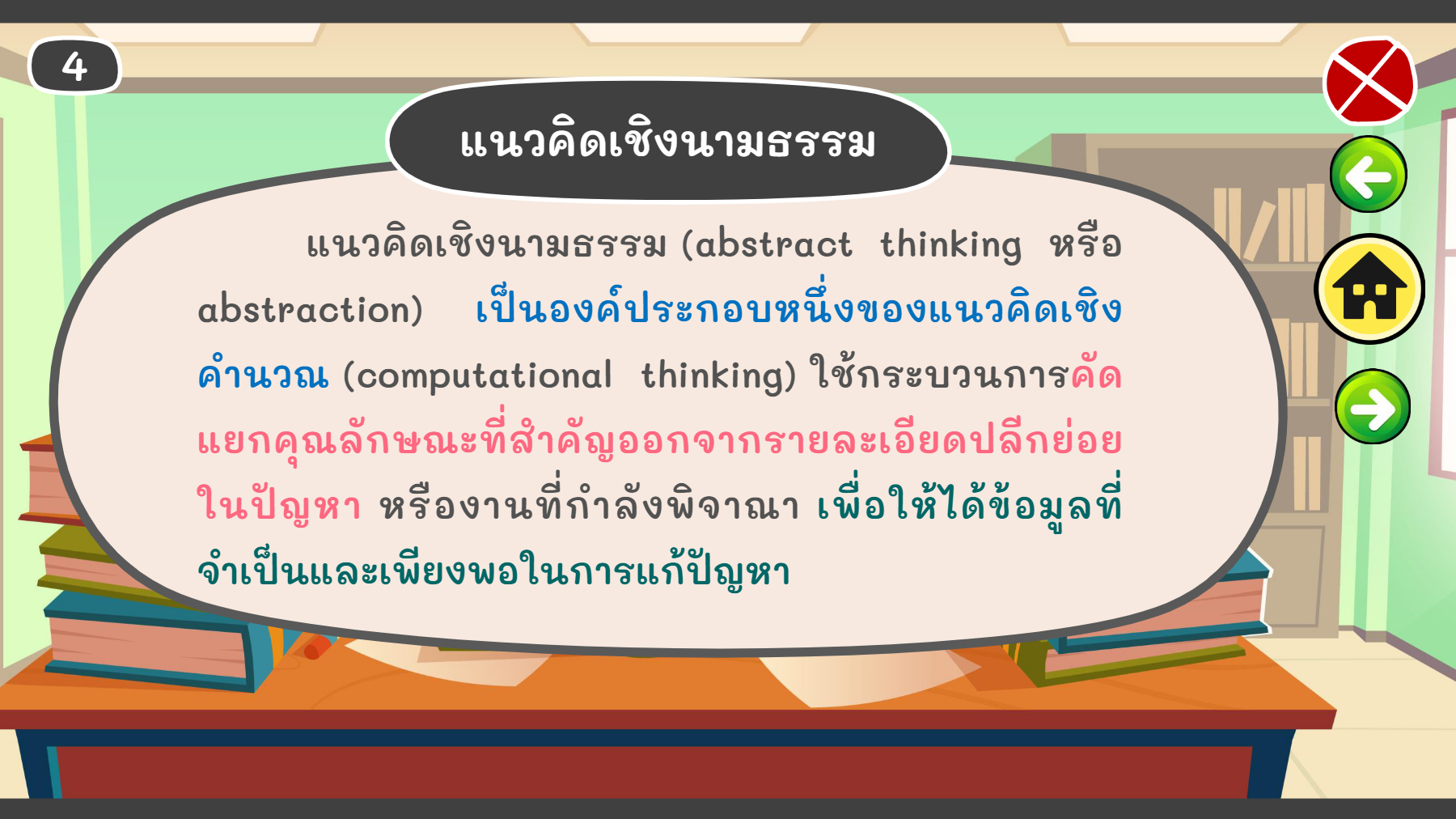 4

แนวคิดเชิงนามธรรม

แนวคิดเชิงนามธรรม (abstract thinking หรือ abstraction) เป็นองค์ประกอบหนึ่งของแนวคิดเชิงคำนวณ (computational thinking) ใช้กระบวนการคัดแยกคุณลักษณะที่สำคัญออกจากรายละเอียดปลีกย่อยในปัญหา หรืองานที่กำลังพิจาณา เพื่อให้ได้ข้อมูลที่จำเป็นและเพียงพอในการแก้ปัญหา